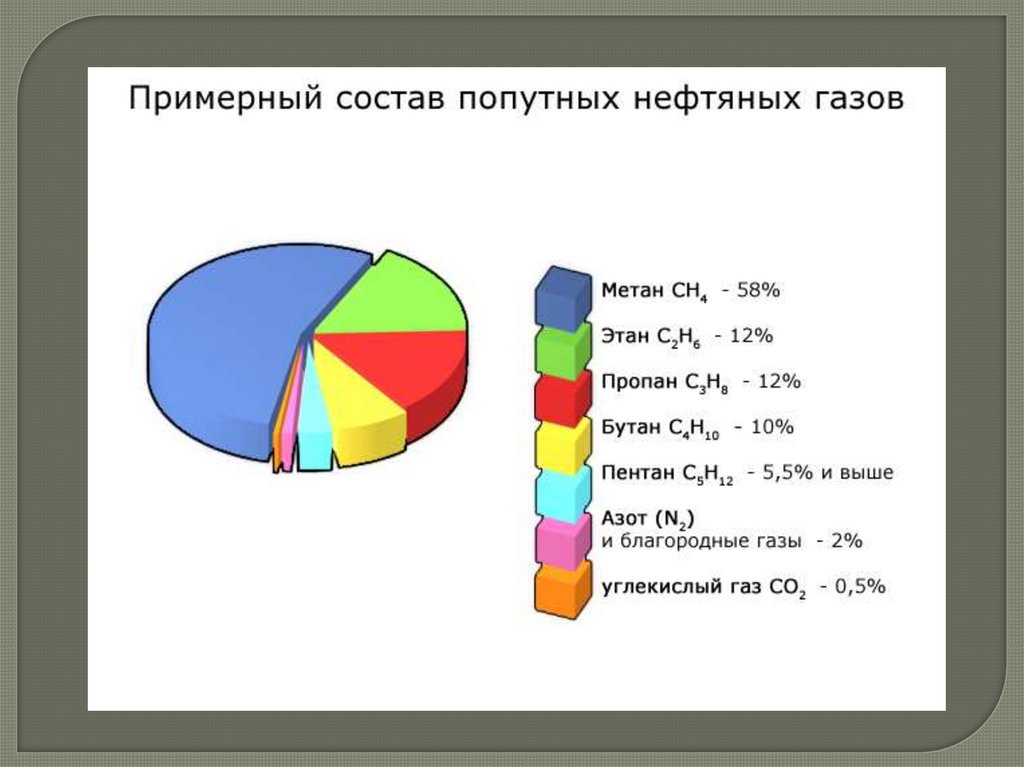 Примерный состав попутных нефтяных газов

Метан $CH_4$ - 58%

Этан $C_2H_6$ - 12%

Пропан $C_3H_8$ - 12%

Бутан $C_4H_{10}$ - 10%

Пентан $C_5H_{12}$ - 5,5% и выше

Азот ($N_2$) и благородные газы - 2%

углекислый газ $CO_2$ - 0,5%